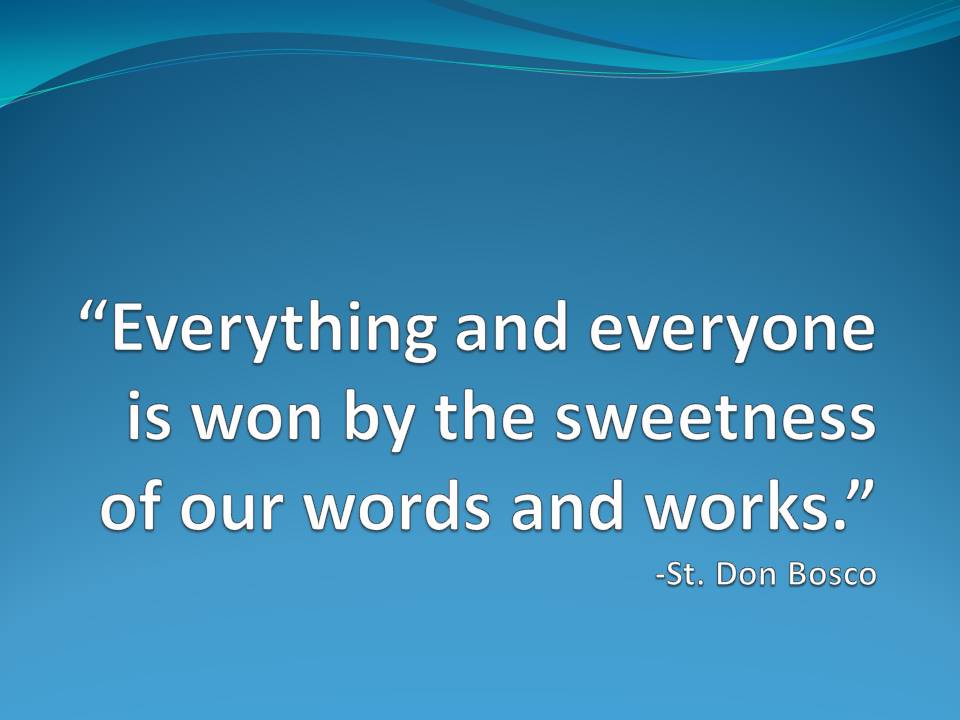 “Everything and everyone is won by the sweetness of our words and works.”

-St. Don Bosco